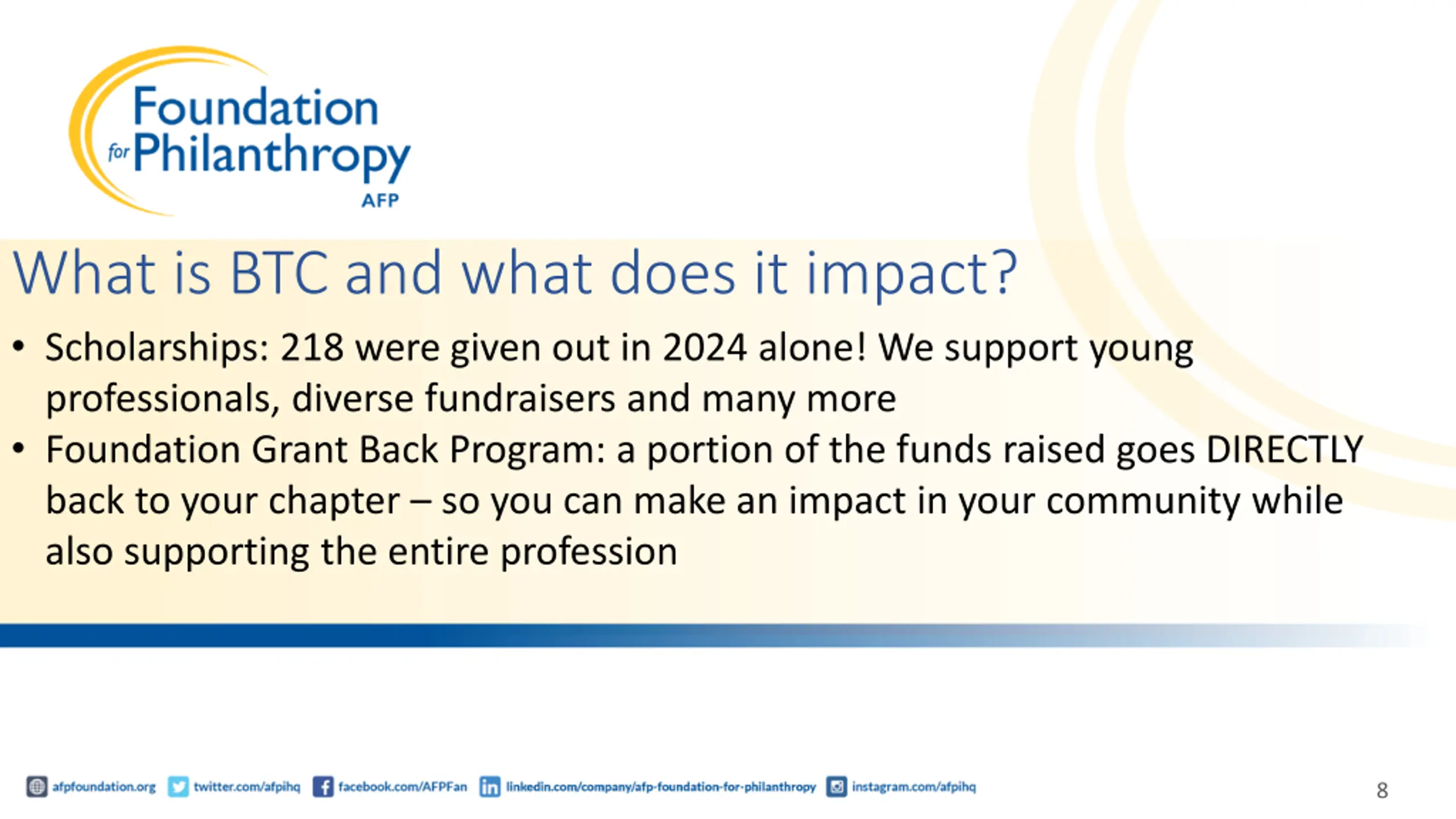 Foundation
for Philanthropy
AFP

What is BTC and what does it impact?

• Scholarships: 218 were given out in 2024 alone! We support young professionals, diverse fundraisers and many more
• Foundation Grant Back Program: a portion of the funds raised goes DIRECTLY back to your chapter – so you can make an impact in your community while also supporting the entire profession

afpfoundation.org twitter.com/afpihq facebook.com/AFPFan linkedin.com/company/afp-foundation-for-philanthropy instagram.com/afpihq

8